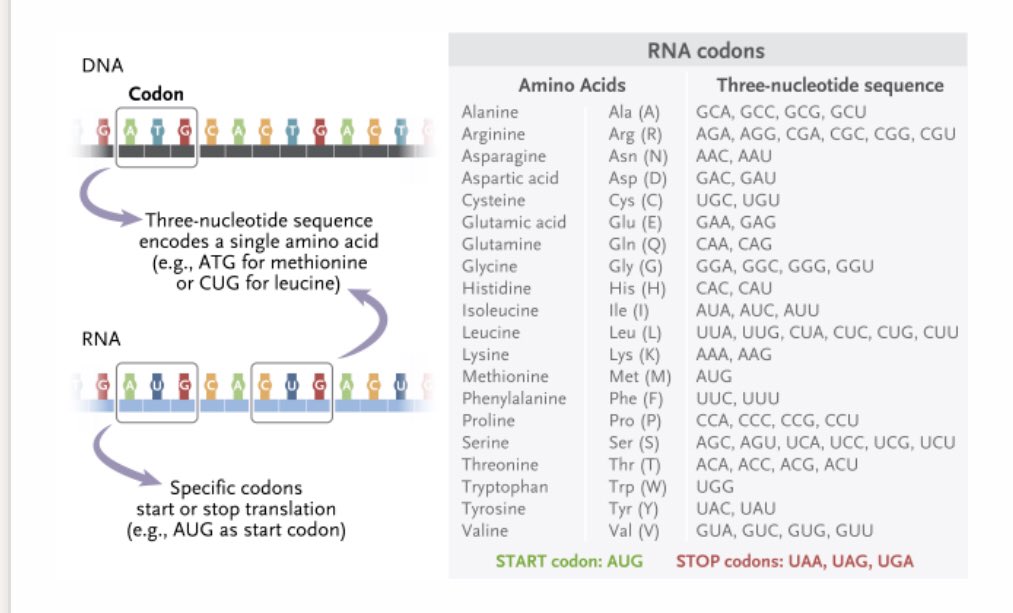 DNA

Codon

G A T G C A C T G A C T

Three-nucleotide sequence encodes a single amino acid (e.g., ATG for methionine or CUG for leucine)

RNA

G A U G C A C U G A C U

Specific codons start or stop translation (e.g., AUG as start codon)

RNA codons

| Amino Acids | | Three-nucleotide sequence |
|---|---|---|
| Alanine | Ala (A) | GCA, GCC, GCG, GCU |
| Arginine | Arg (R) | AGA, AGG, CGA, CGC, CGG, CGU |
| Asparagine | Asn (N) | AAC, AAU |
| Aspartic acid | Asp (D) | GAC, GAU |
| Cysteine | Cys (C) | UGC, UGU |
| Glutamic acid | Glu (E) | GAA, GAG |
| Glutamine | Gln (Q) | CAA, CAG |
| Glycine | Gly (G) | GGA, GGC, GGG, GGU |
| Histidine | His (H) | CAC, CAU |
| Isoleucine | Ile (I) | AUA, AUC, AUU |
| Leucine | Leu (L) | UUA, UUG, CUA, CUC, CUG, CUU |
| Lysine | Lys (K) | AAA, AAG |
| Methionine | Met (M) | AUG |
| Phenylalanine | Phe (F) | UUC, UUU |
| Proline | Pro (P) | CCA, CCC, CCG, CCU |
| Serine | Ser (S) | AGC, AGU, UCA, UCC, UCG, UCU |
| Threonine | Thr (T) | ACA, ACC, ACG, ACU |
| Tryptophan | Trp (W) | UGG |
| Tyrosine | Tyr (Y) | UAC, UAU |
| Valine | Val (V) | GUA, GUC, GUG, GUU |

START codon: AUG   STOP codons: UAA, UAG, UGA